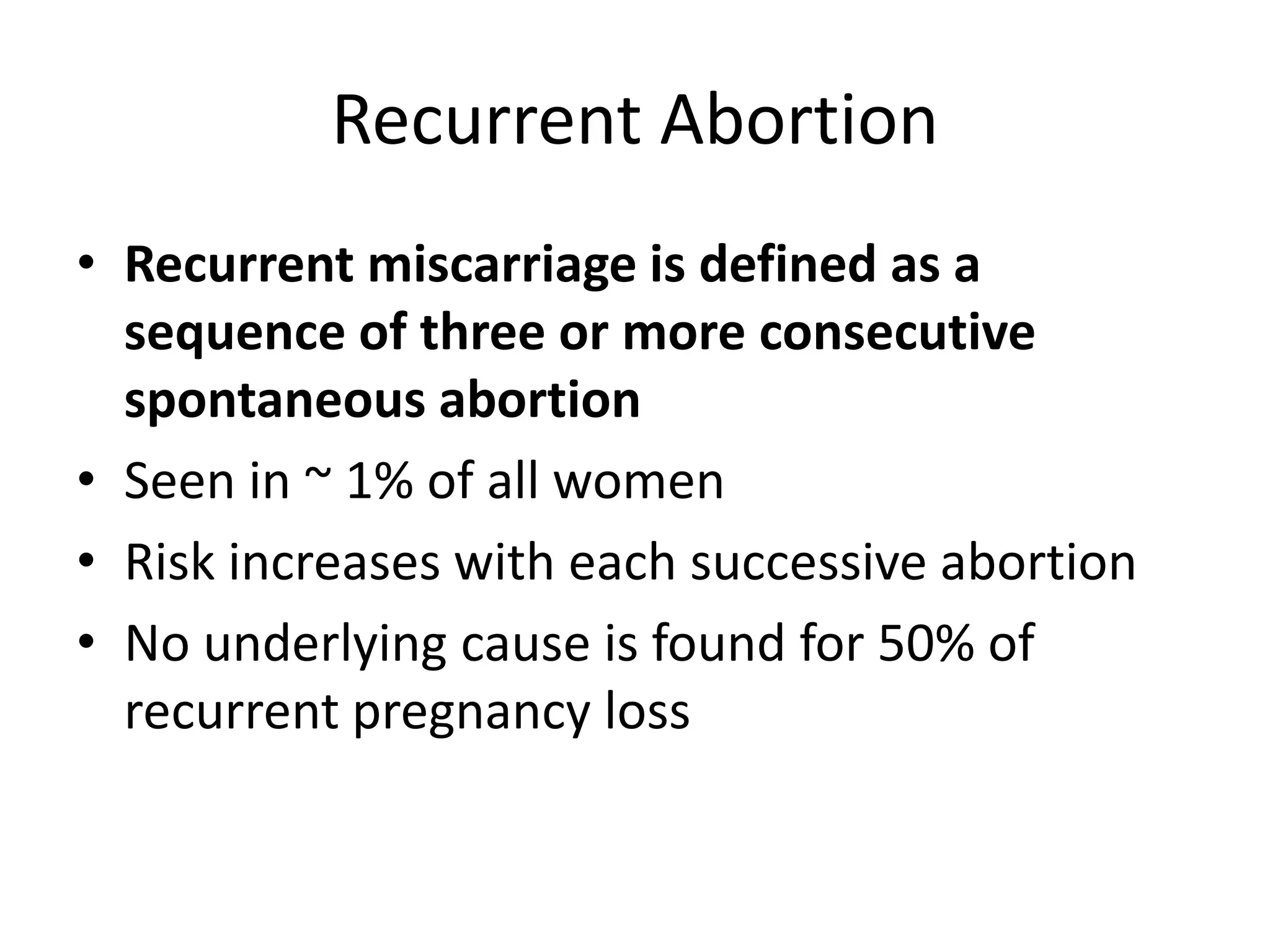 Recurrent Abortion

• Recurrent miscarriage is defined as a sequence of three or more consecutive spontaneous abortion
• Seen in ~ 1% of all women
• Risk increases with each successive abortion
• No underlying cause is found for 50% of recurrent pregnancy loss